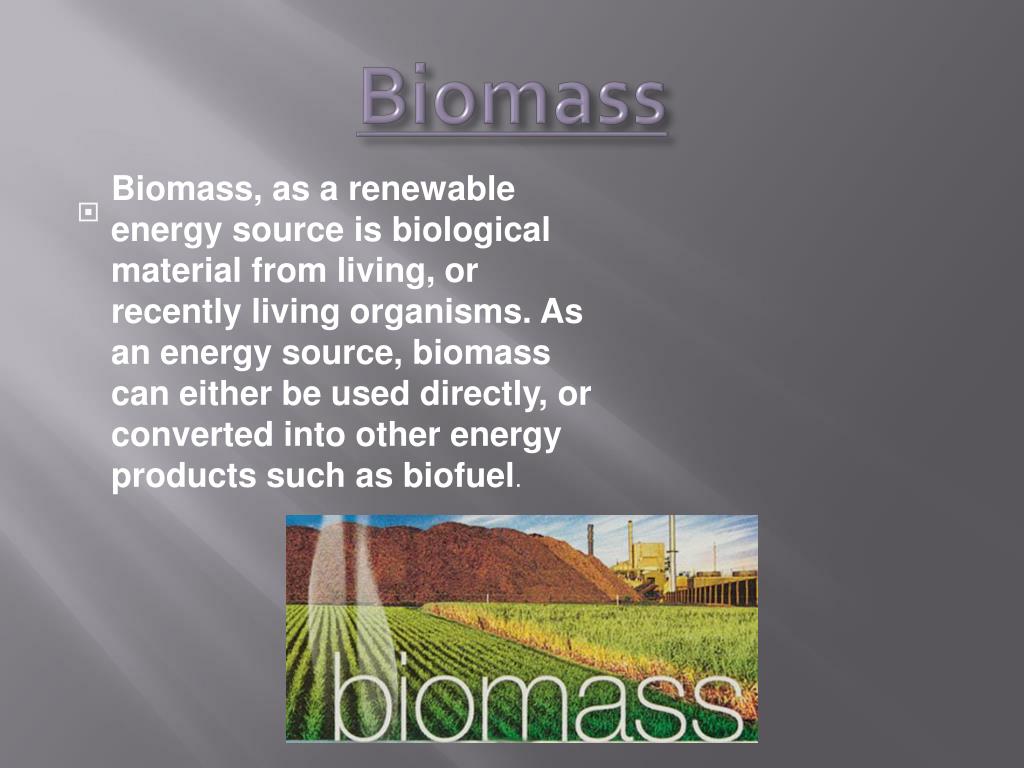 Biomass

Biomass, as a renewable energy source is biological material from living, or recently living organisms. As an energy source, biomass can either be used directly, or converted into other energy products such as biofuel.

biomass